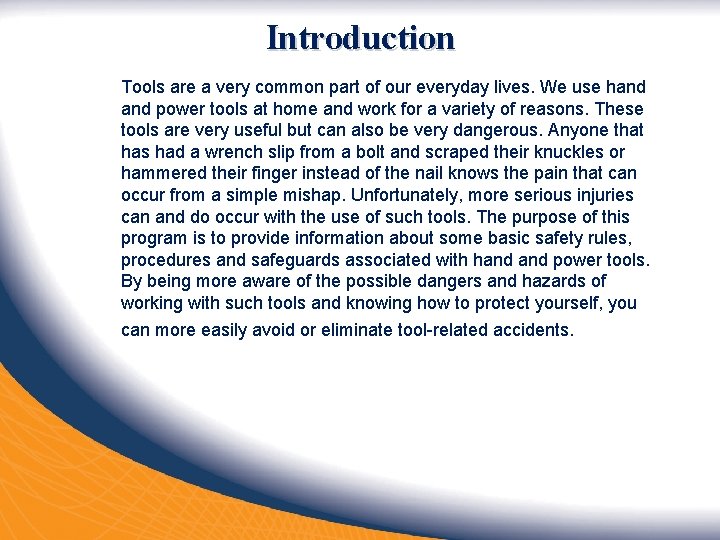 Introduction

Tools are a very common part of our everyday lives. We use hand and power tools at home and work for a variety of reasons. These tools are very useful but can also be very dangerous. Anyone that has had a wrench slip from a bolt and scraped their knuckles or hammered their finger instead of the nail knows the pain that can occur from a simple mishap. Unfortunately, more serious injuries can and do occur with the use of such tools. The purpose of this program is to provide information about some basic safety rules, procedures and safeguards associated with hand and power tools. By being more aware of the possible dangers and hazards of working with such tools and knowing how to protect yourself, you can more easily avoid or eliminate tool-related accidents.